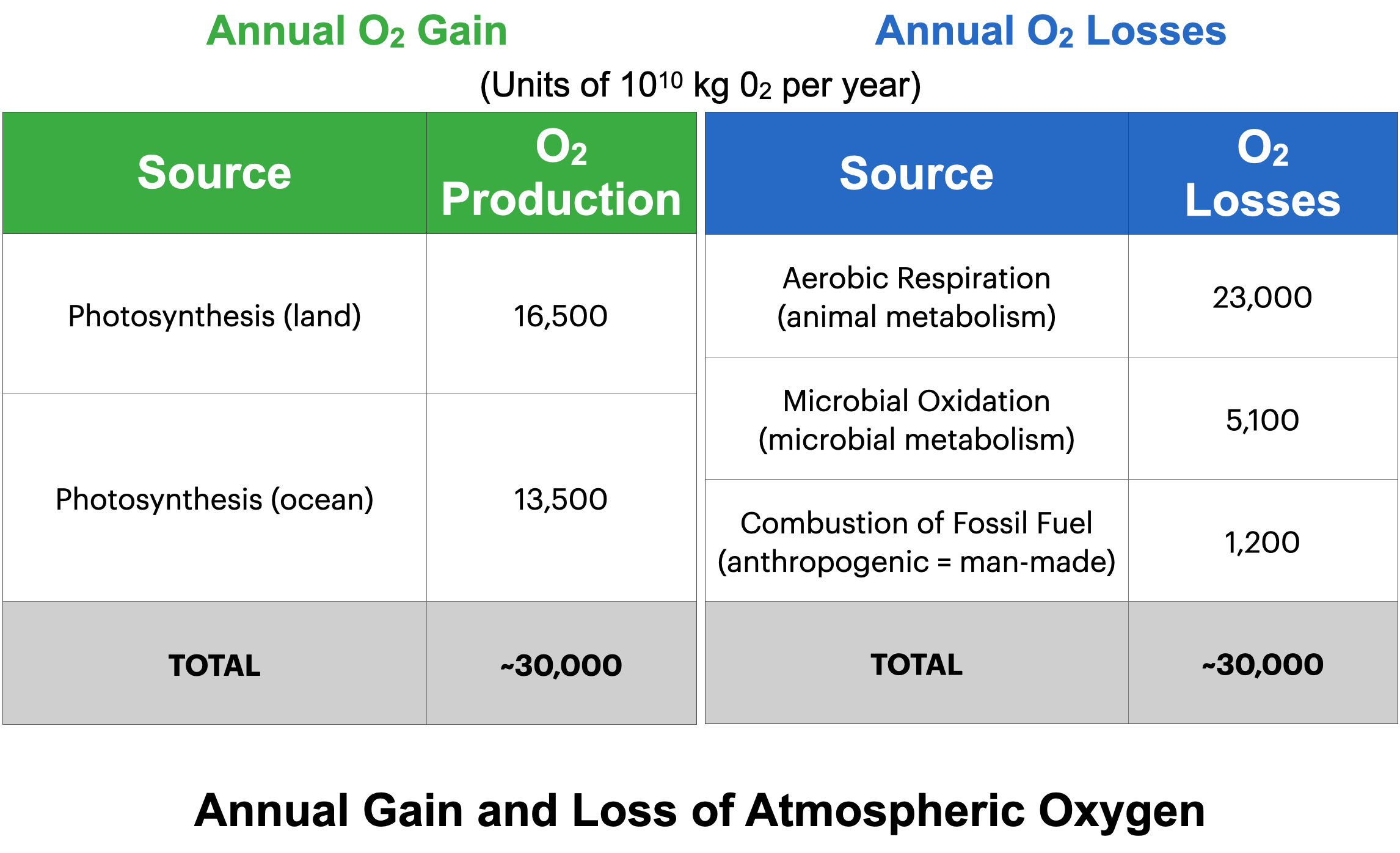 Annual $O_2$ Gain

Annual $O_2$ Losses

(Units of $10^{10}$ kg $0_2$ per year)

| Source | $O_2$ Production |
|---|---|
| Photosynthesis (land) | 16,500 |
| Photosynthesis (ocean) | 13,500 |
| TOTAL | ~30,000 |

| Source | $O_2$ Losses |
|---|---|
| Aerobic Respiration (animal metabolism) | 23,000 |
| Microbial Oxidation (microbial metabolism) | 5,100 |
| Combustion of Fossil Fuel (anthropogenic = man-made) | 1,200 |
| TOTAL | ~30,000 |

Annual Gain and Loss of Atmospheric Oxygen